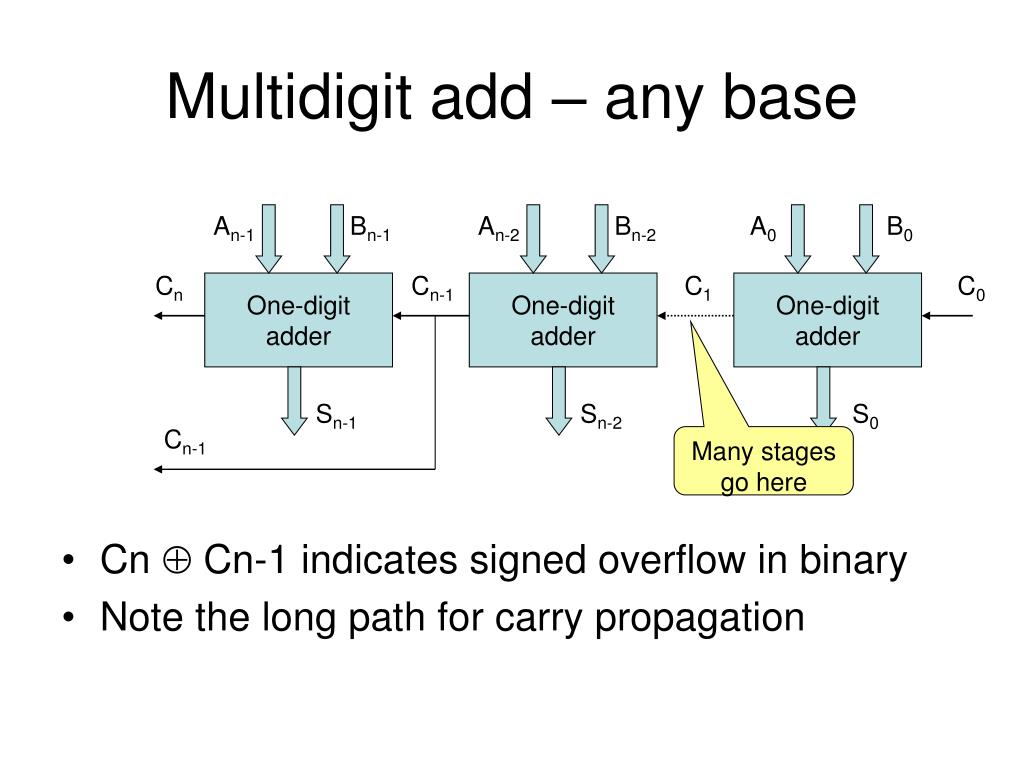 Multidigit add – any base

$A_{n-1}$ $B_{n-1}$ $A_{n-2}$ $B_{n-2}$ $A_0$ $B_0$

$C_n$ One-digit adder $C_{n-1}$ One-digit adder $C_1$ One-digit adder $C_0$

$S_{n-1}$ $S_{n-2}$ $S_0$

$C_{n-1}$

Many stages go here

• Cn $\oplus$ Cn-1 indicates signed overflow in binary
• Note the long path for carry propagation